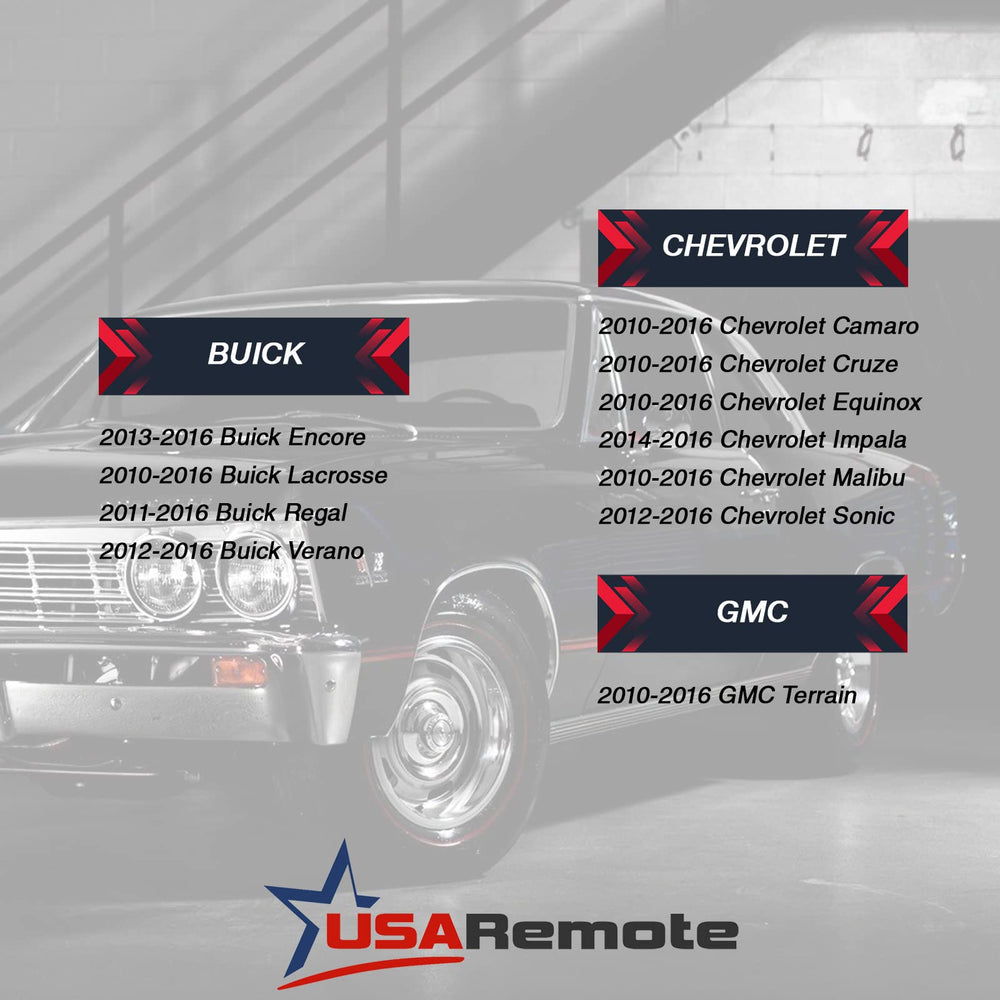 BUICK

2013-2016 Buick Encore
2010-2016 Buick Lacrosse
2011-2016 Buick Regal
2012-2016 Buick Verano

CHEVROLET

2010-2016 Chevrolet Camaro
2010-2016 Chevrolet Cruze
2010-2016 Chevrolet Equinox
2014-2016 Chevrolet Impala
2010-2016 Chevrolet Malibu
2012-2016 Chevrolet Sonic

GMC

2010-2016 GMC Terrain

USARemote